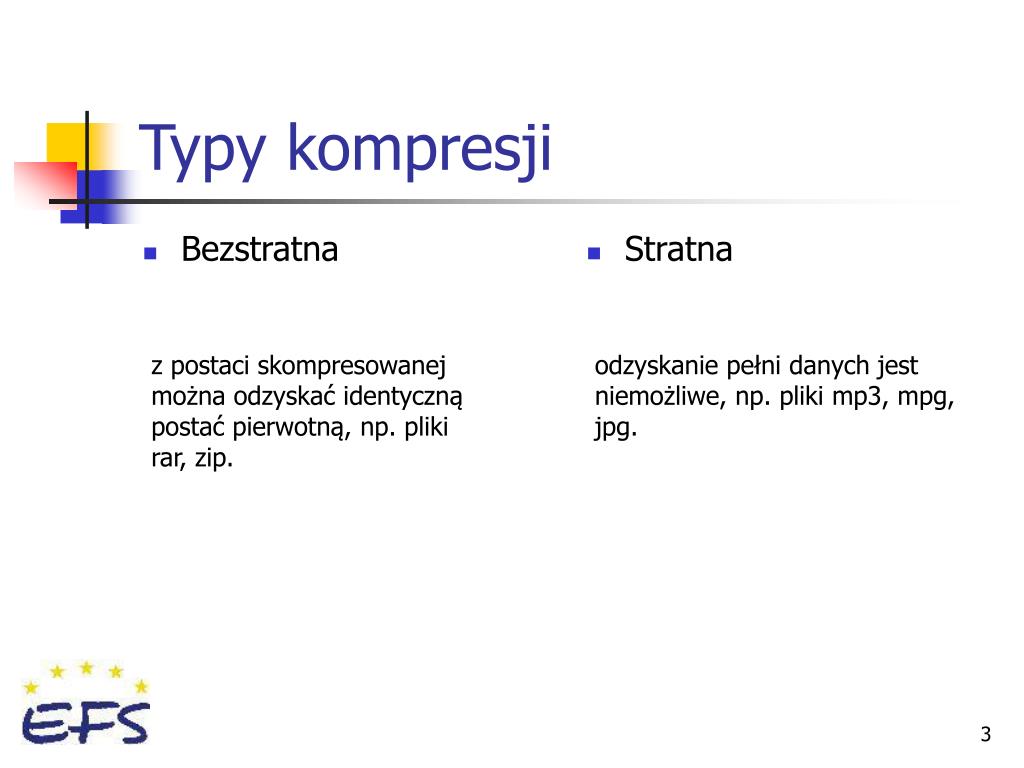 Typy kompresji

Bezstratna

z postaci skompresowanej można odzyskać identyczną postać pierwotną, np. pliki rar, zip.

Stratna

odzyskanie pełni danych jest niemożliwe, np. pliki mp3, mpg, jpg.

EFS

3